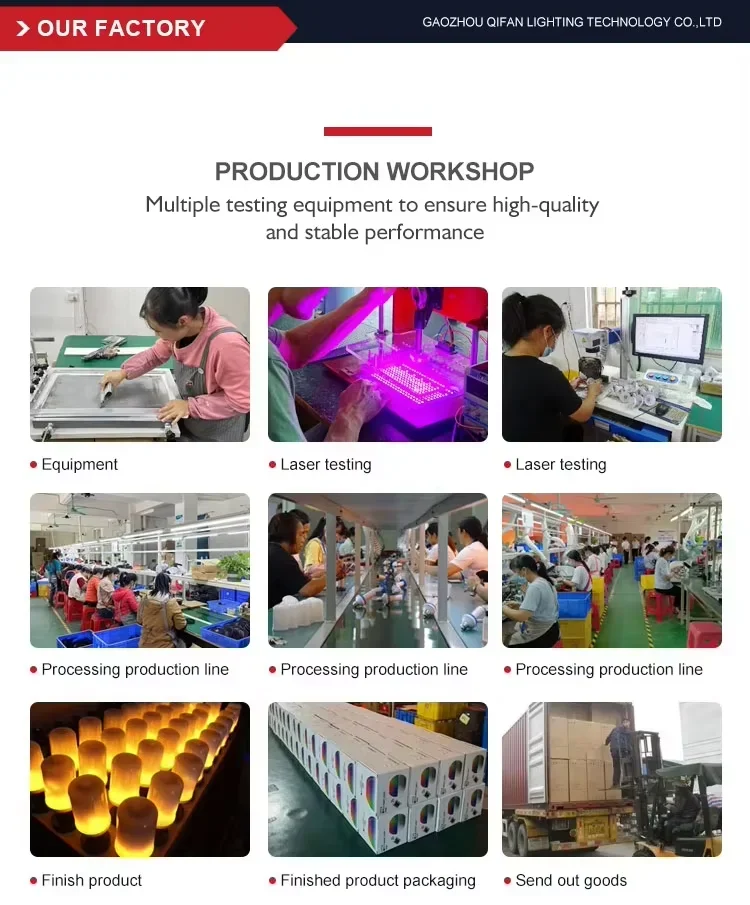 > OUR FACTORY

GAOZHOU QIFAN LIGHTING TECHNOLOGY CO.,LTD

PRODUCTION WORKSHOP

Multiple testing equipment to ensure high-quality and stable performance

• Equipment

• Laser testing

• Laser testing

• Processing production line

• Processing production line

• Processing production line

• Finish product

• Finished product packaging

• Send out goods